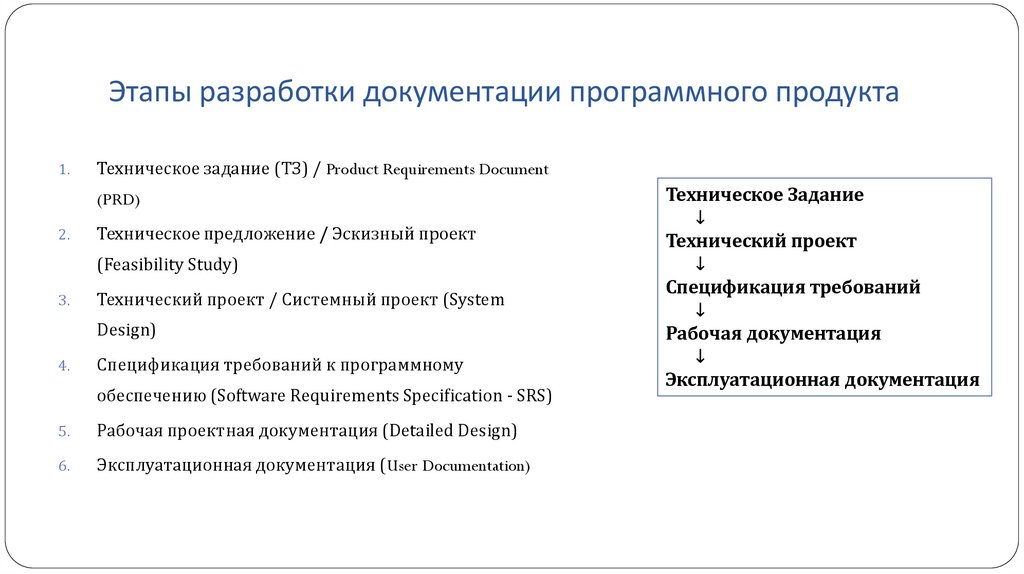 Этапы разработки документации программного продукта

1. Техническое задание (ТЗ) / Product Requirements Document (PRD)
2. Техническое предложение / Эскизный проект (Feasibility Study)
3. Технический проект / Системный проект (System Design)
4. Спецификация требований к программному обеспечению (Software Requirements Specification - SRS)
5. Рабочая проектная документация (Detailed Design)
6. Эксплуатационная документация (User Documentation)

Техническое Задание
↓
Технический проект
↓
Спецификация требований
↓
Рабочая документация
↓
Эксплуатационная документация